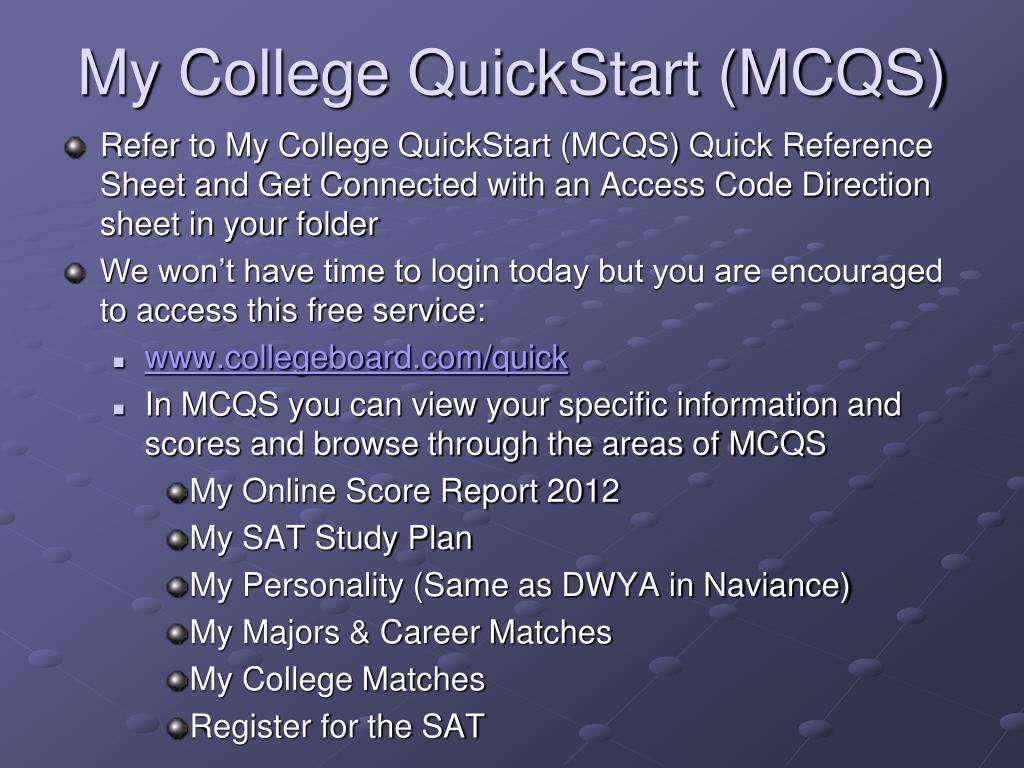 My College QuickStart (MCQS)

Refer to My College QuickStart (MCQS) Quick Reference Sheet and Get Connected with an Access Code Direction sheet in your folder

We won’t have time to login today but you are encouraged to access this free service:

www.collegeboard.com/quick

In MCQS you can view your specific information and scores and browse through the areas of MCQS

My Online Score Report 2012

My SAT Study Plan

My Personality (Same as DWYA in Naviance)

My Majors & Career Matches

My College Matches

Register for the SAT